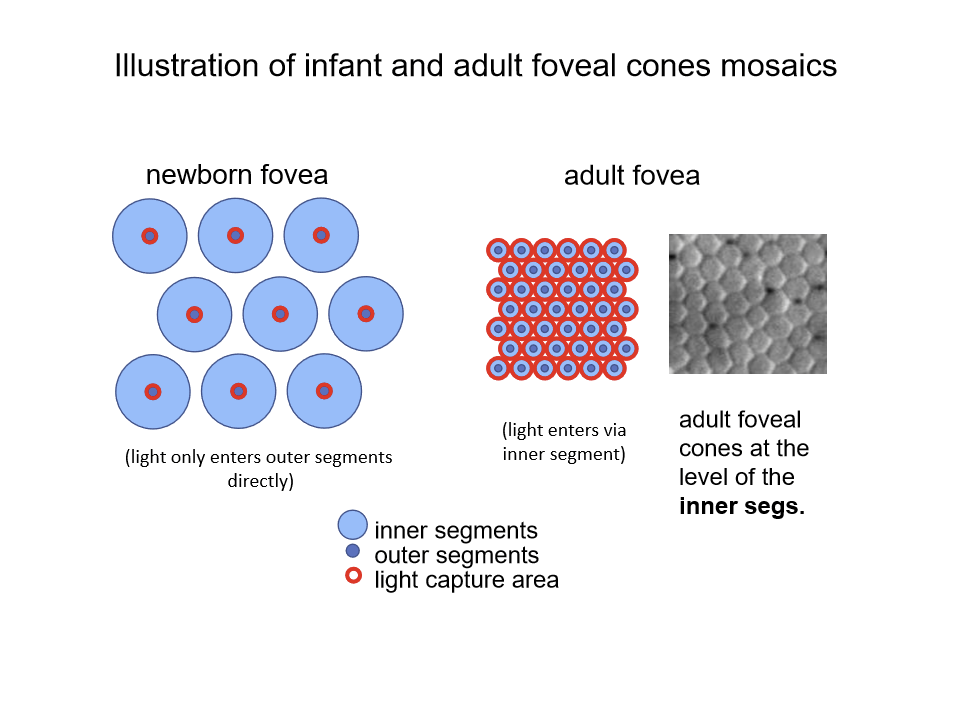 Illustration of infant and adult foveal cones mosaics

newborn fovea

adult fovea

(light only enters outer segments directly)

(light enters via inner segment)

adult foveal cones at the level of the **inner segs.**

inner segments
outer segments
light capture area